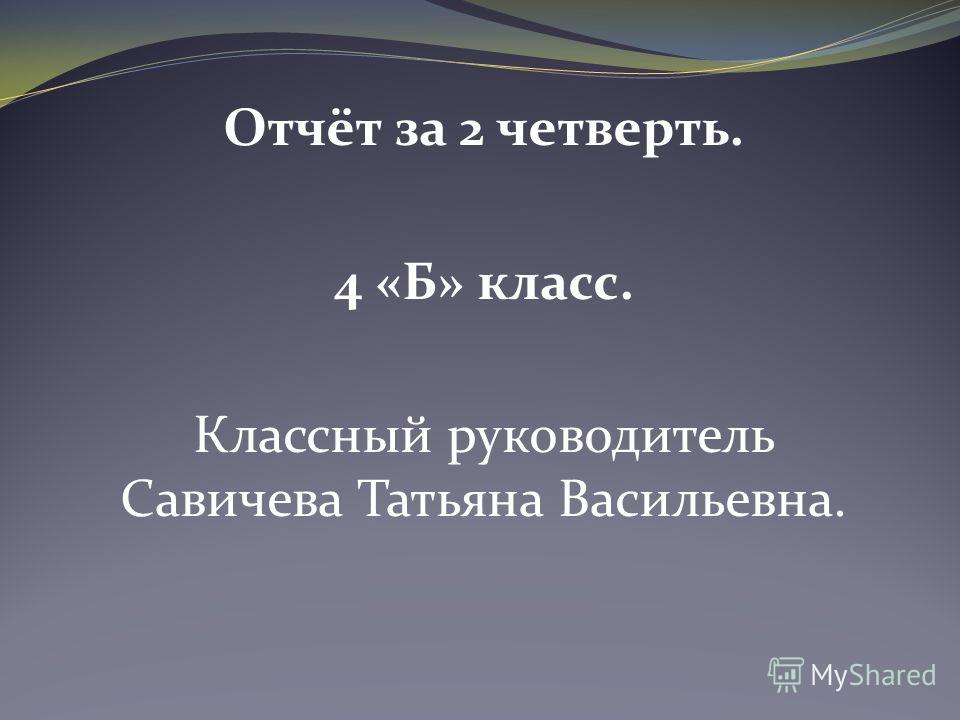 Отчёт за 2 четверть.

4 «Б» класс.

Классный руководитель Савичева Татьяна Васильевна.

MyShared